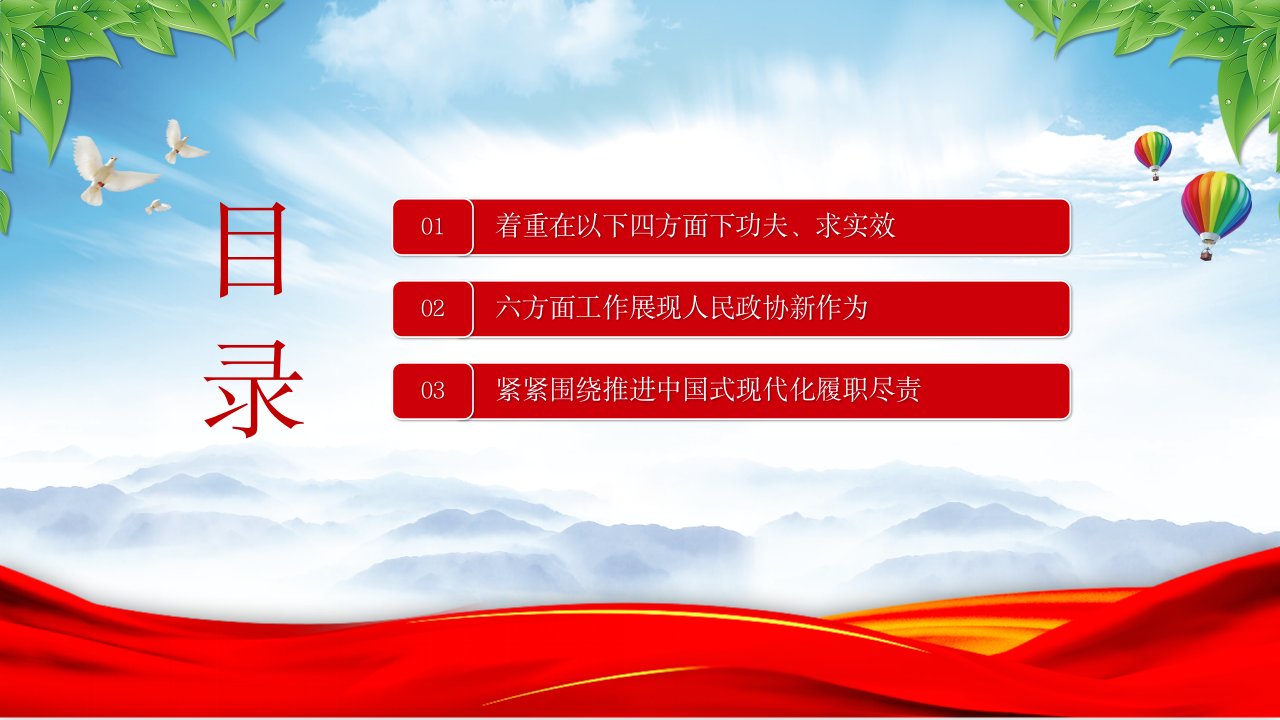 目录

01 着重在以下四方面下功夫、求实效

02 六方面工作展现人民政协新作为

03 紧紧围绕推进中国式现代化履职尽责